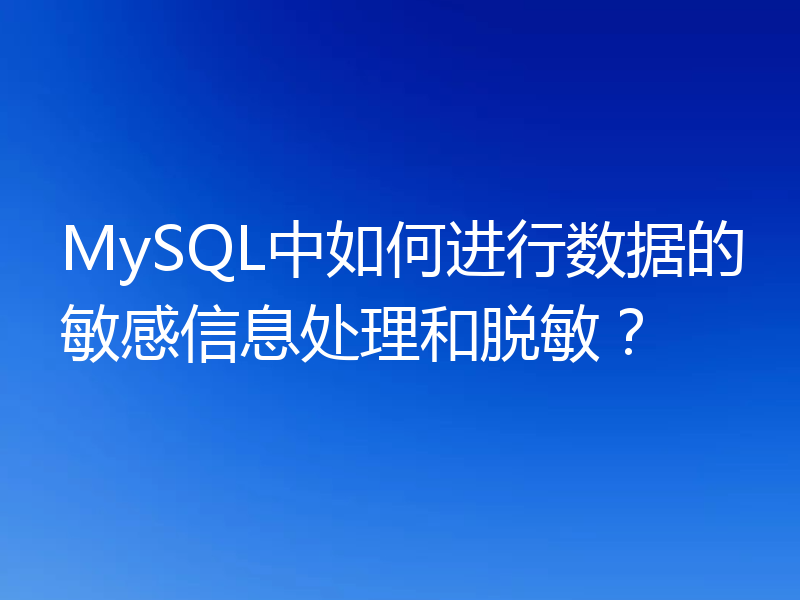 MySQL中如何进行数据的敏感信息处理和脱敏？